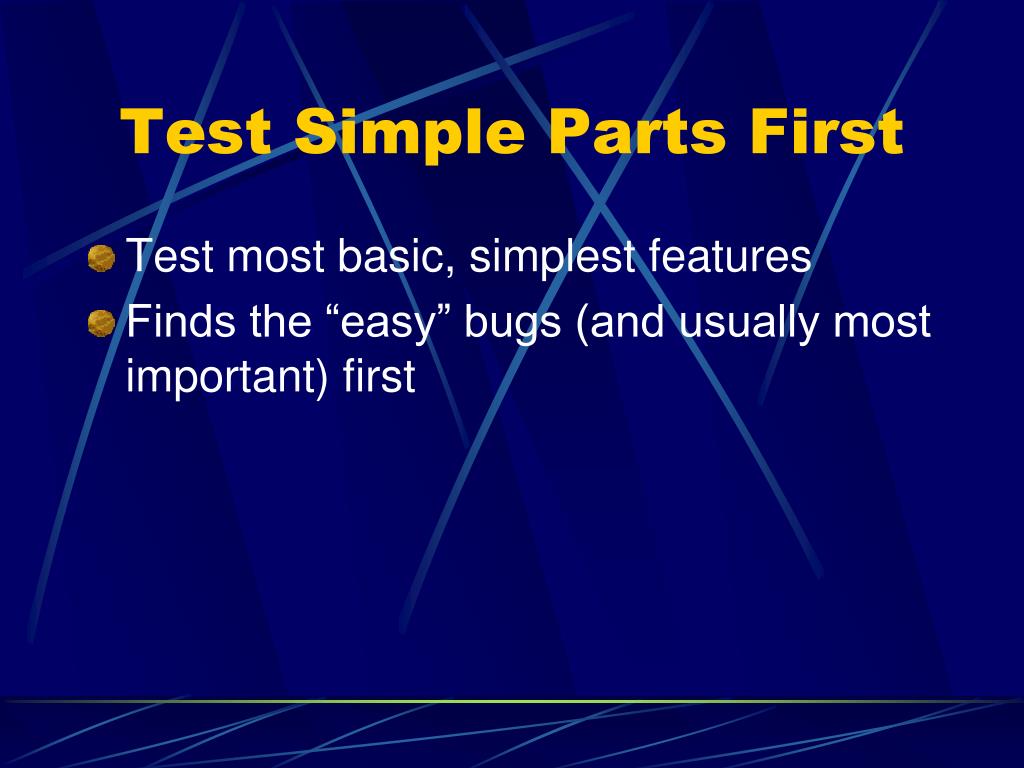 Test Simple Parts First

Test most basic, simplest features

Finds the “easy” bugs (and usually most important) first